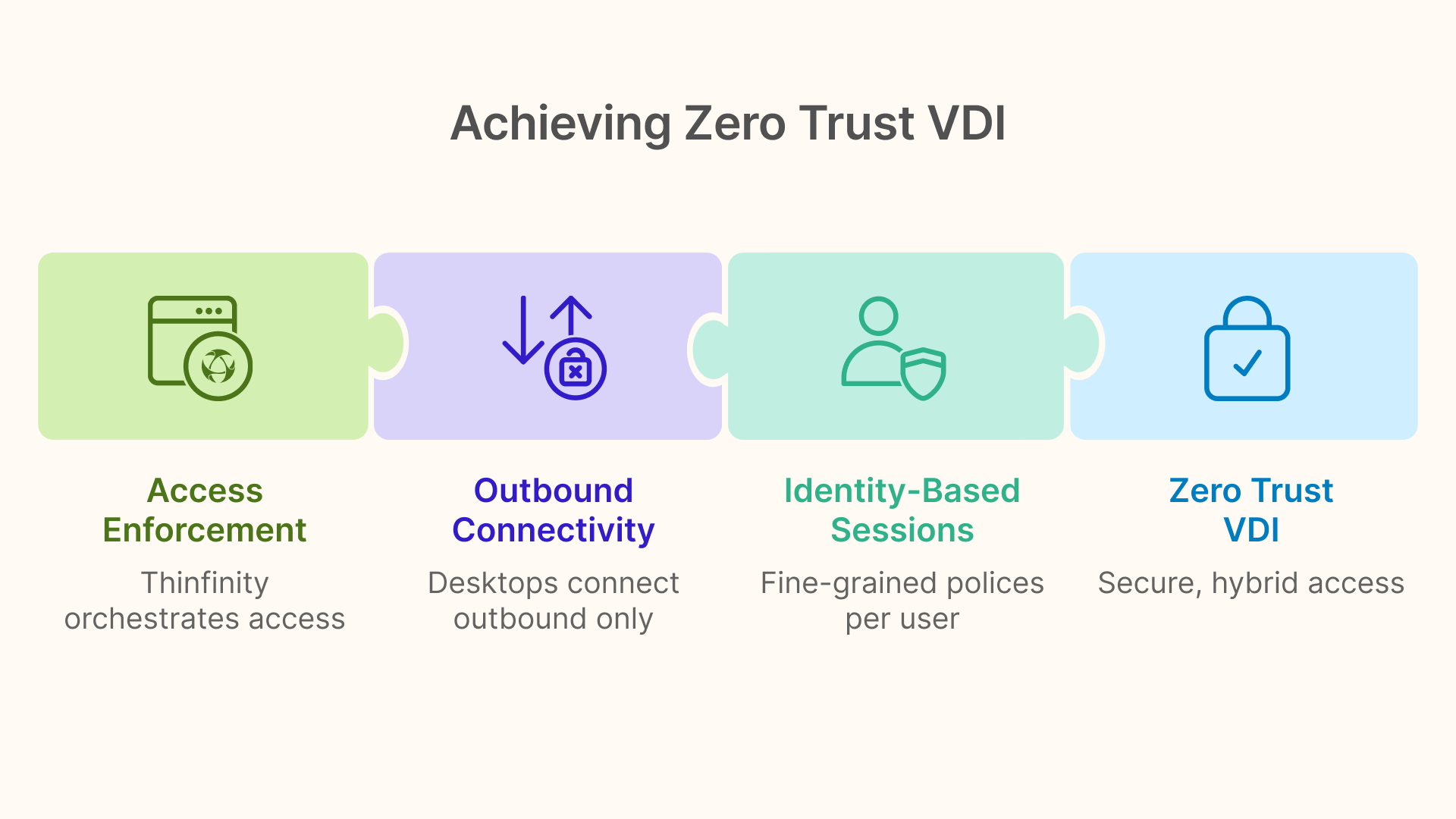 Achieving Zero Trust VDI

Access Enforcement

Thinfinity orchestrates access

Outbound Connectivity

Desktops connect outbound only

Identity-Based Sessions

Fine-grained polices per user

Zero Trust VDI

Secure, hybrid access